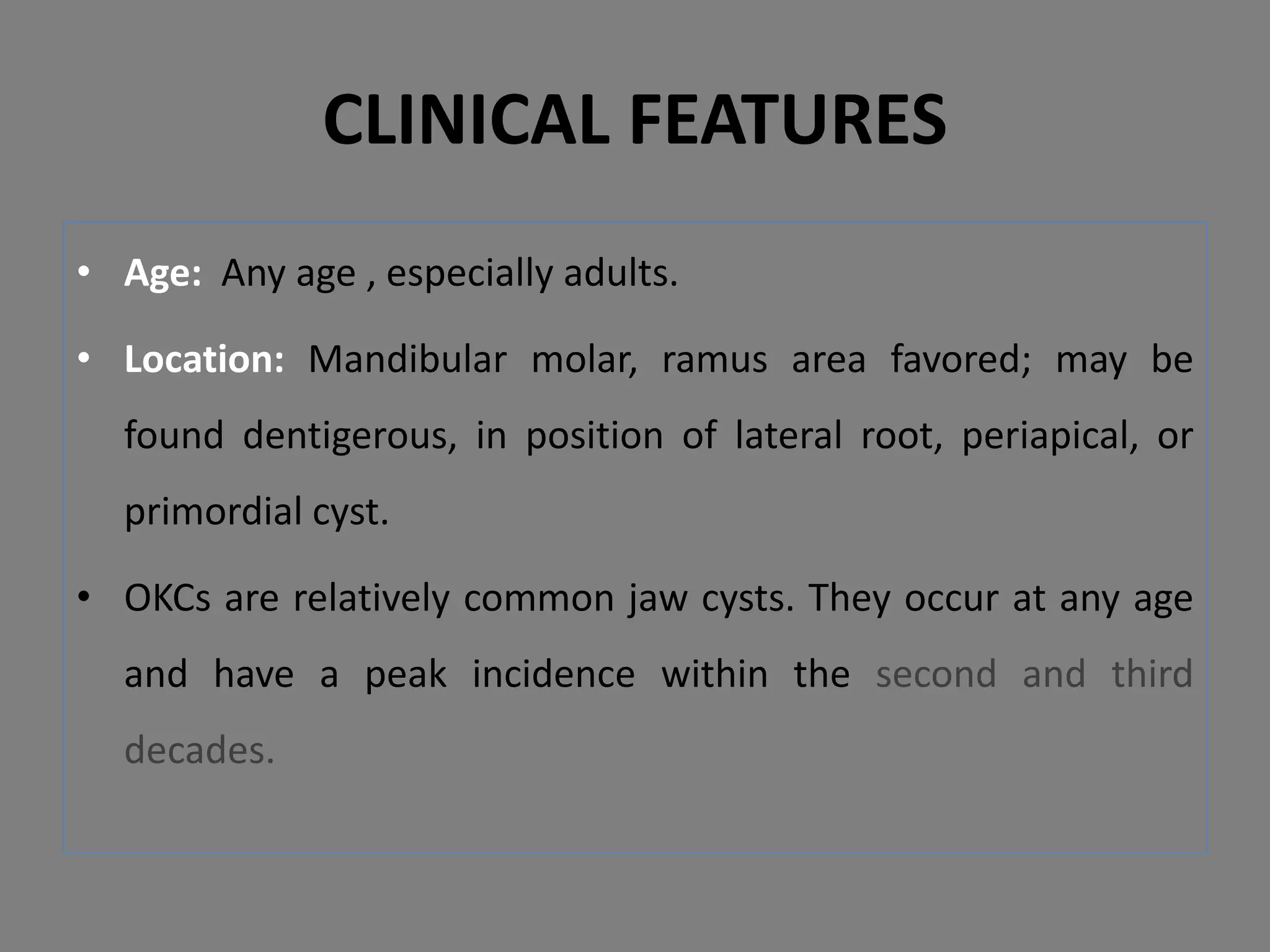 CLINICAL FEATURES

• Age: Any age , especially adults.

• Location: Mandibular molar, ramus area favored; may be found dentigerous, in position of lateral root, periapical, or primordial cyst.

• OKCs are relatively common jaw cysts. They occur at any age and have a peak incidence within the second and third decades.